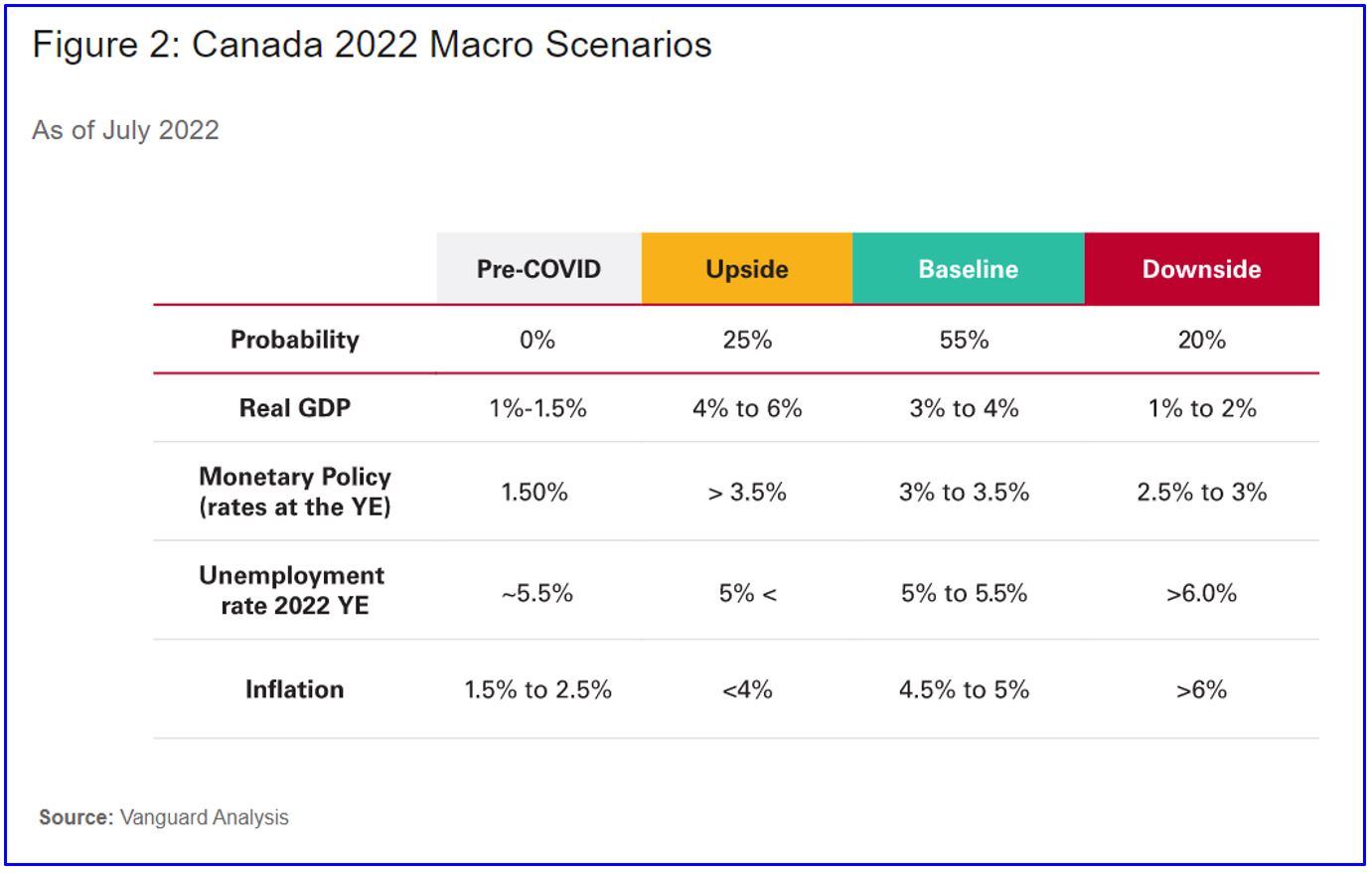 Figure 2: Canada 2022 Macro Scenarios

As of July 2022

| | Pre-COVID | Upside | Baseline | Downside |
|---|---|---|---|---|
| Probability | 0% | 25% | 55% | 20% |
| Real GDP | 1%-1.5% | 4% to 6% | 3% to 4% | 1% to 2% |
| Monetary Policy (rates at the YE) | 1.50% | > 3.5% | 3% to 3.5% | 2.5% to 3% |
| Unemployment rate 2022 YE | ~5.5% | 5% < | 5% to 5.5% | >6.0% |
| Inflation | 1.5% to 2.5% | <4% | 4.5% to 5% | >6% |

Source: Vanguard Analysis